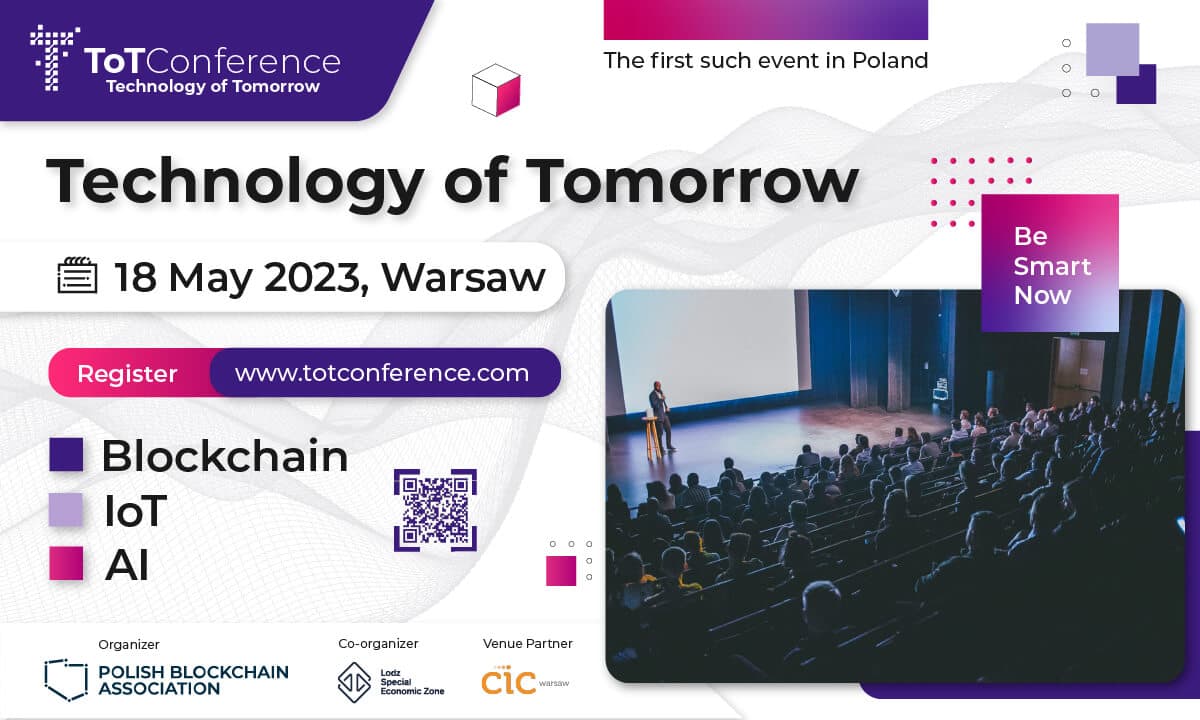 ToTConference
Technology of Tomorrow

The first such event in Poland

Technology of Tomorrow

18 May 2023, Warsaw

Be Smart Now

Register www.totconference.com

Blockchain
IoT
AI

Organizer
POLISH BLOCKCHAIN ASSOCIATION

Co-organizer
Lodz Special Economic Zone

Venue Partner
CIC warsaw